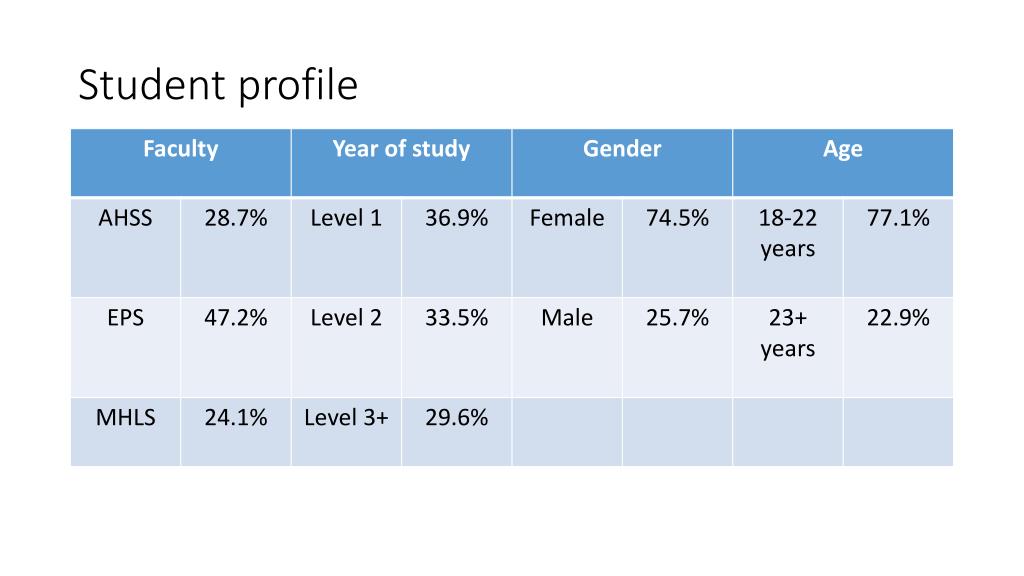 Student profile

| Faculty | | Year of study | | Gender | | Age | |
|---|---|---|---|---|---|---|---|
| AHSS | 28.7% | Level 1 | 36.9% | Female | 74.5% | 18-22 years | 77.1% |
| EPS | 47.2% | Level 2 | 33.5% | Male | 25.7% | 23+ years | 22.9% |
| MHLS | 24.1% | Level 3+ | 29.6% | | | | |